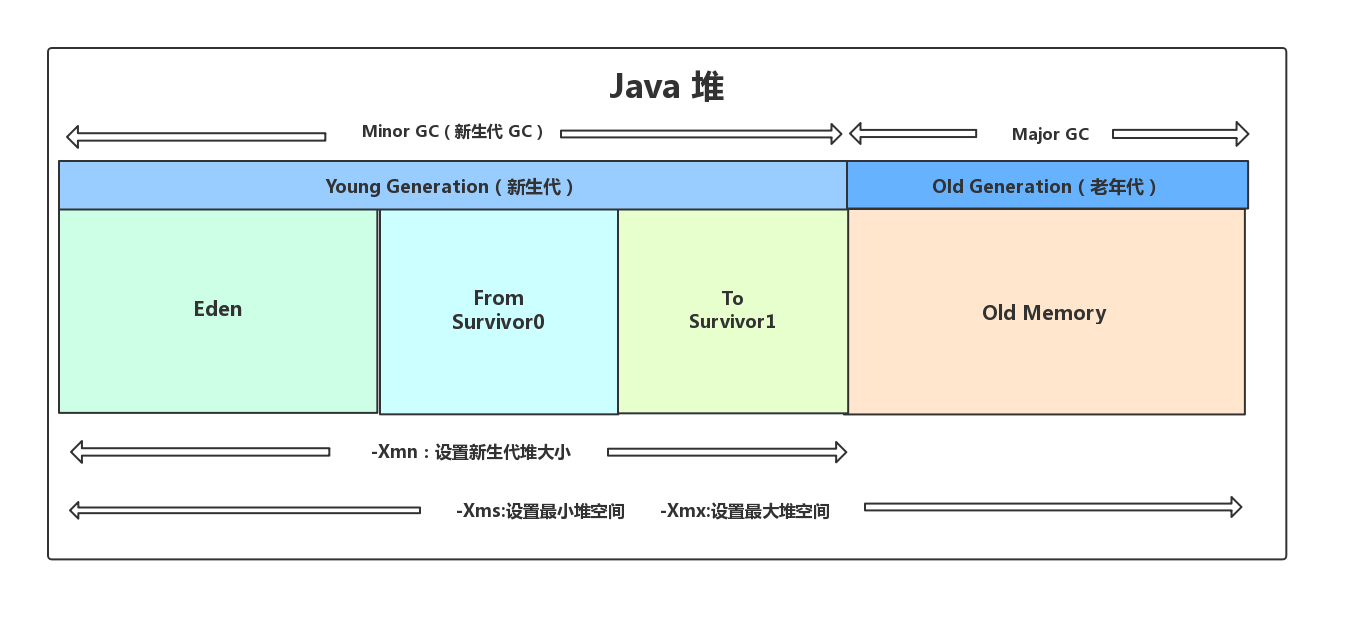 Java 堆

Minor GC（新生代 GC）

Major GC

Young Generation（新生代）

Old Generation（老年代）

Eden

From Survivor0

To Survivor1

Old Memory

-Xmn：设置新生代堆大小

-Xms:设置最小堆空间

-Xmx:设置最大堆空间